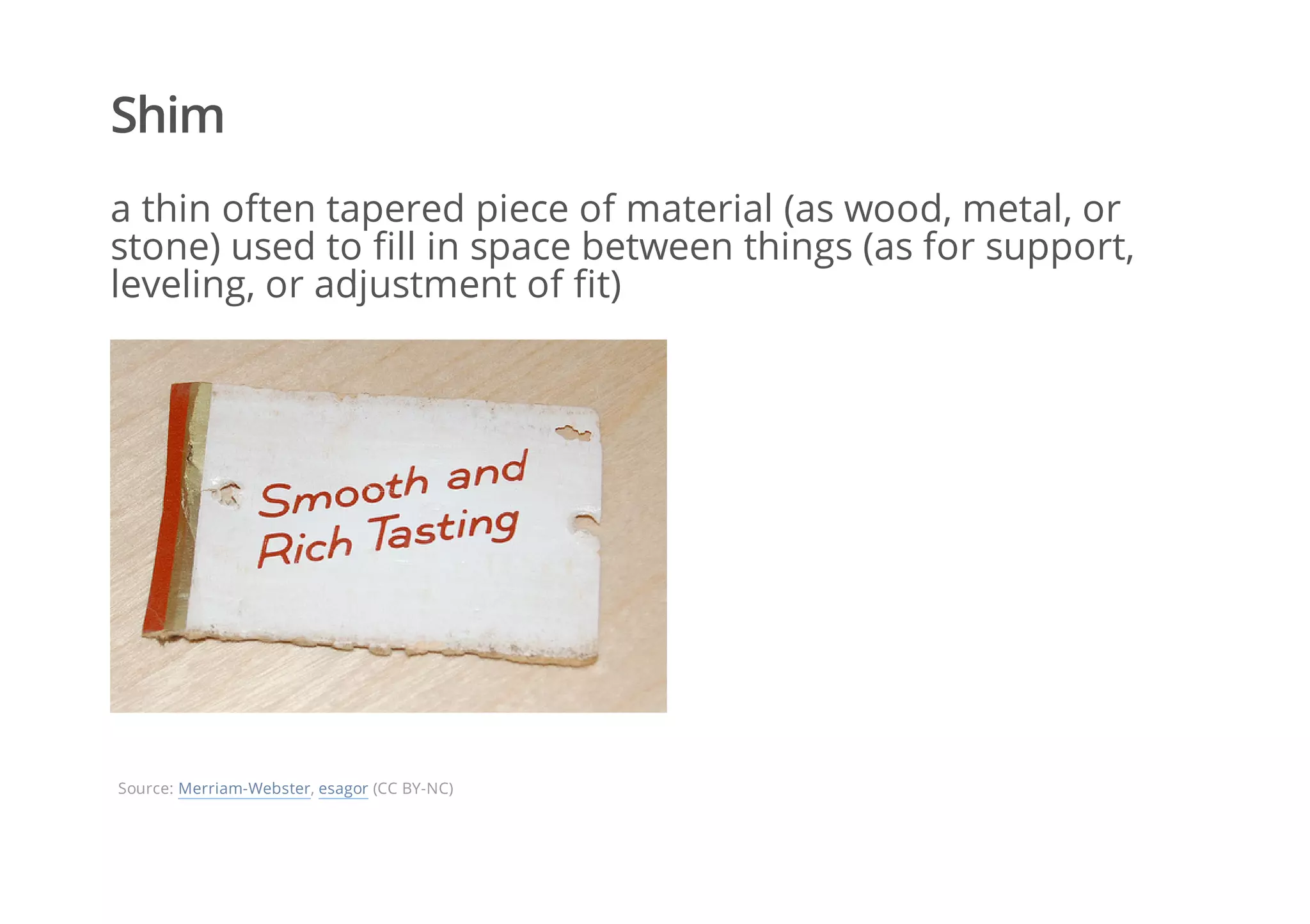 Shim

a thin often tapered piece of material (as wood, metal, or stone) used to fill in space between things (as for support, leveling, or adjustment of fit)

Smooth and Rich Tasting

Source: Merriam-Webster, esagor (CC BY-NC)